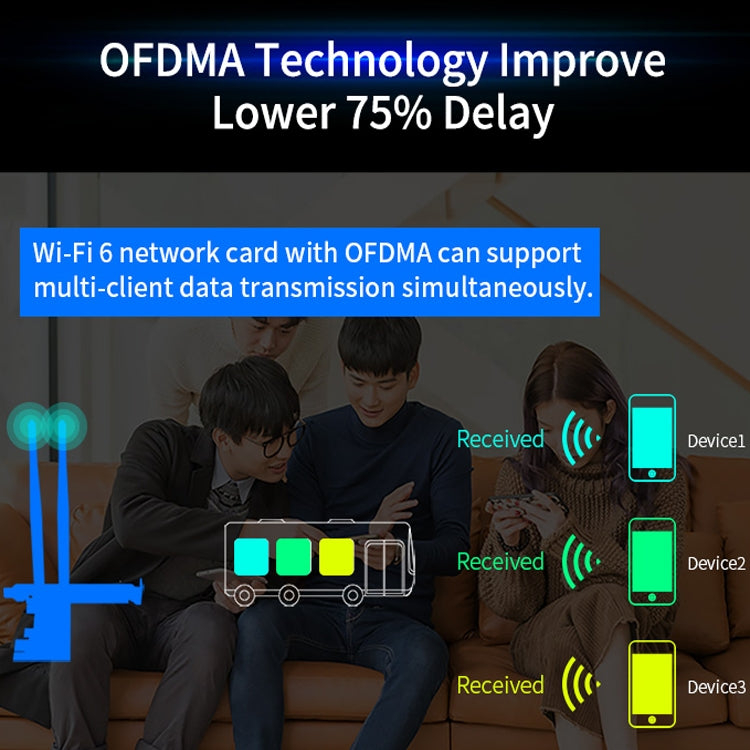 OFDMA Technology Improve Lower 75% Delay

Wi-Fi 6 network card with OFDMA can support multi-client data transmission simultaneously.

Received

Device1

Received

Device2

Received

Device3